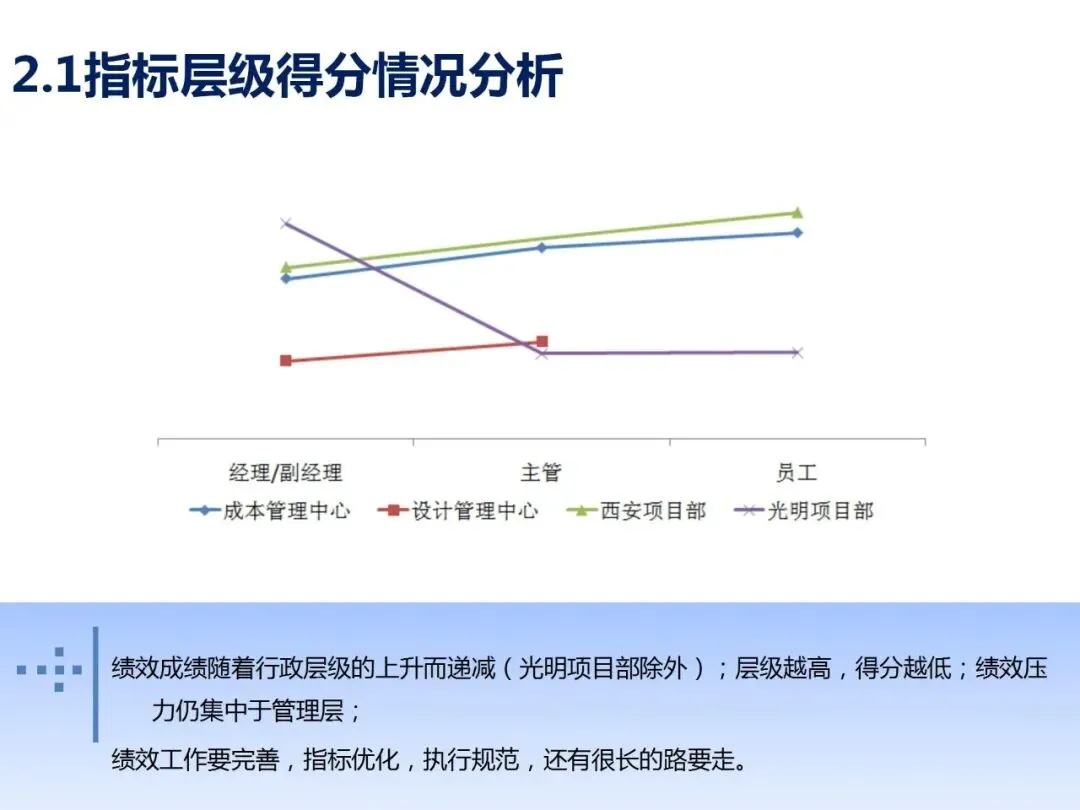 2.1指标层级得分情况分析

经理/副经理
主管
员工

成本管理中心
设计管理中心
西安项目部
光明项目部

绩效成绩随着行政层级的上升而递减（光明项目部除外）；层级越高，得分越低；绩效压力仍集中于管理层；

绩效工作要完善，指标优化，执行规范，还有很长的路要走。